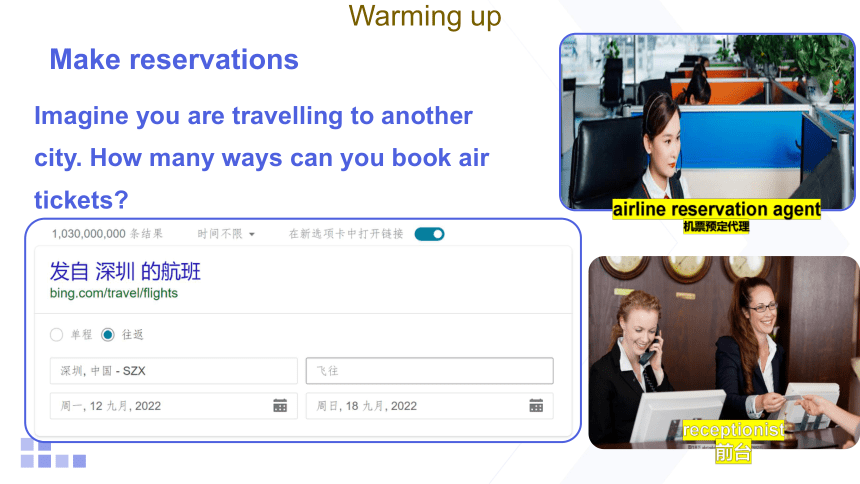 Warming up

Make reservations

Imagine you are travelling to another city. How many ways can you book air tickets?

1,030,000,000 条结果 时间不限 ▾ 在新选项卡中打开链接

发自 深圳 的航班
bing.com/travel/flights

单程 往返

深圳, 中国 - SZX
飞往

周一, 12 九月, 2022
周日, 18 九月, 2022

airline reservation agent
机票预定代理

receptionist
前台